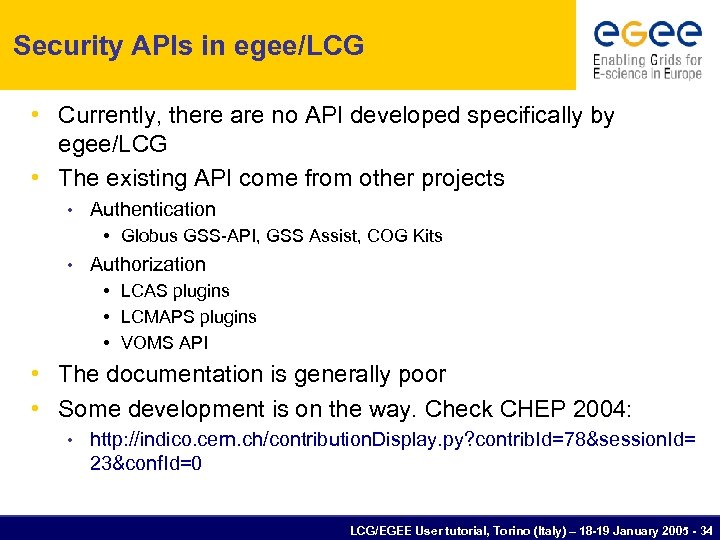 Security APIs in egee/LCG

egee
Enabling Grids for E-science in Europe

• Currently, there are no API developed specifically by egee/LCG
• The existing API come from other projects
  • Authentication
    • Globus GSS-API, GSS Assist, COG Kits
  • Authorization
    • LCAS plugins
    • LCMAPS plugins
    • VOMS API
• The documentation is generally poor
• Some development is on the way. Check CHEP 2004:
  • http://indico.cern.ch/contributionDisplay.py?contribId=78&sessionId=23&confId=0

LCG/EGEE User tutorial, Torino (Italy) – 18-19 January 2005 - 34